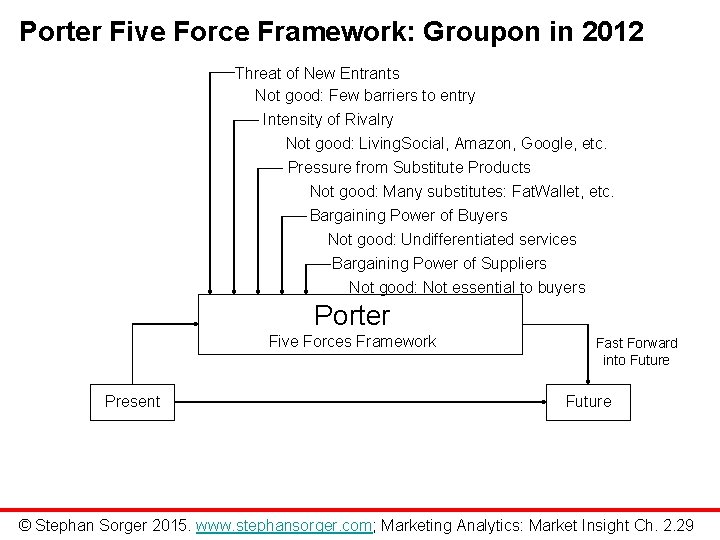 Porter Five Force Framework: Groupon in 2012

Threat of New Entrants
Not good: Few barriers to entry
Intensity of Rivalry
Not good: LivingSocial, Amazon, Google, etc.
Pressure from Substitute Products
Not good: Many substitutes: FatWallet, etc.
Bargaining Power of Buyers
Not good: Undifferentiated services
Bargaining Power of Suppliers
Not good: Not essential to buyers

Porter
Five Forces Framework

Fast Forward into Future

Present

Future

© Stephan Sorger 2015. www.stephansorger.com; Marketing Analytics: Market Insight Ch. 2.29